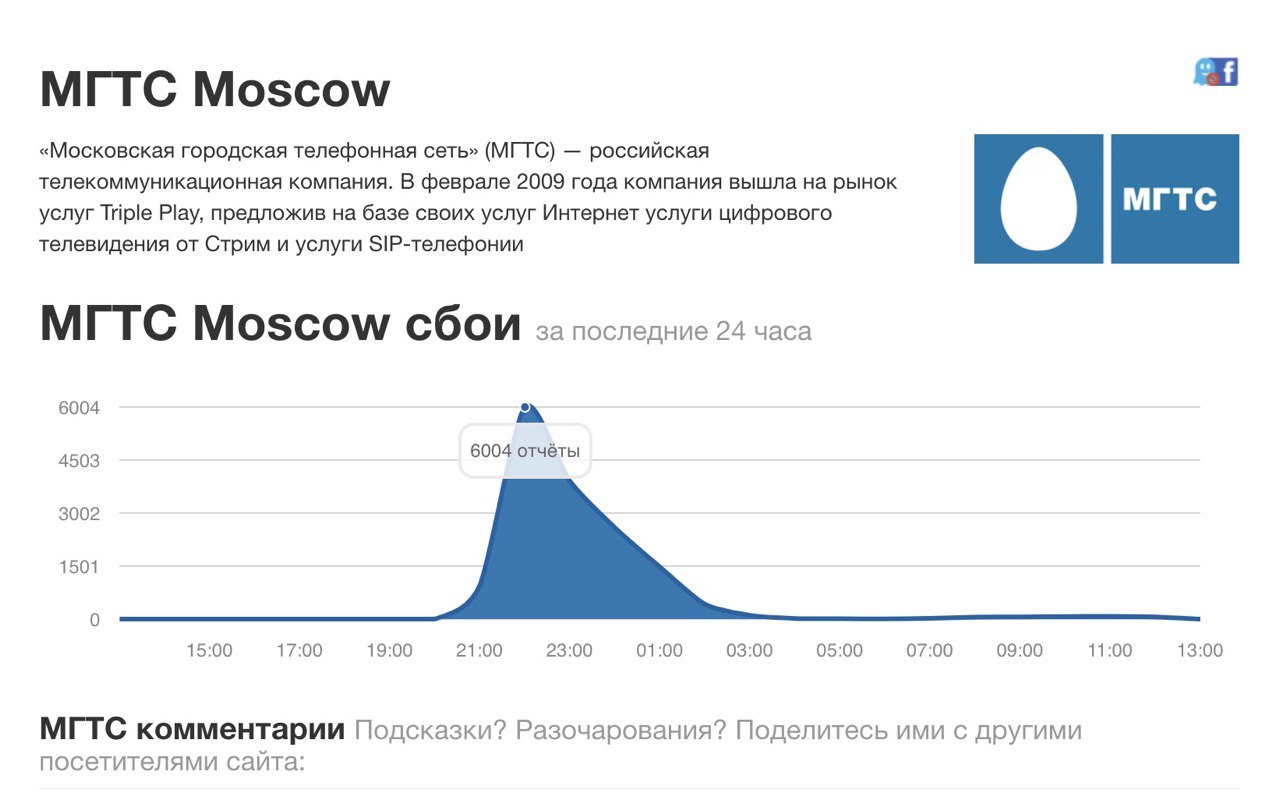 МГТС Moscow

«Московская городская телефонная сеть» (МГТС) — российская телекоммуникационная компания. В феврале 2009 года компания вышла на рынок услуг Triple Play, предложив на базе своих услуг Интернет услуги цифрового телевидения от Стрим и услуги SIP-телефонии

МГТС

МГТС Moscow сбои за последние 24 часа

6004
4503
3002
1501
0

6004 отчёты

15:00 17:00 19:00 21:00 23:00 01:00 03:00 05:00 07:00 09:00 11:00 13:00

МГТС комментарии Подсказки? Разочарования? Поделитесь ими с другими посетителями сайта: